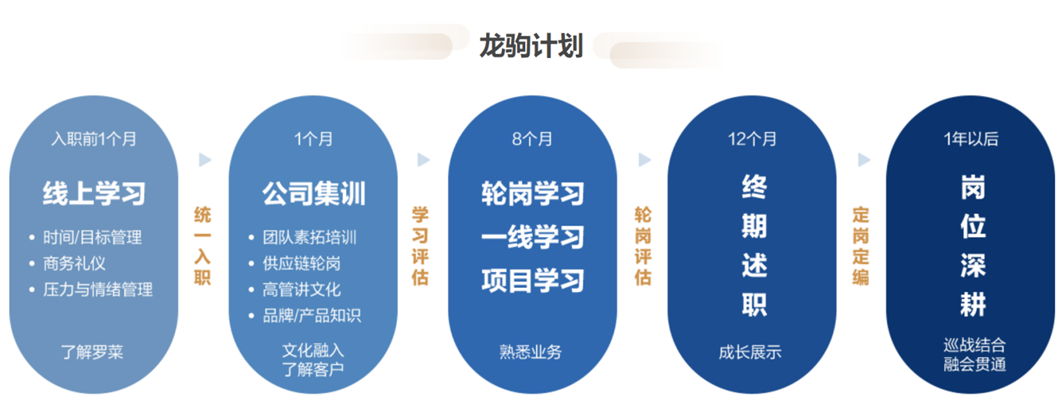 龙驹计划

入职前1个月

线上学习

• 时间/目标管理
• 商务礼仪
• 压力与情绪管理

了解罗莱

统一入职

1个月

公司集训

• 团队素拓培训
• 供应链轮岗
• 高管讲文化
• 品牌/产品知识

文化融入
了解客户

学习评估

8个月

轮岗学习
一线学习
项目学习

熟悉业务

轮岗评估

12个月

终期述职

成长展示

定岗定编

1年以后

岗位深耕

巡战结合
融会贯通